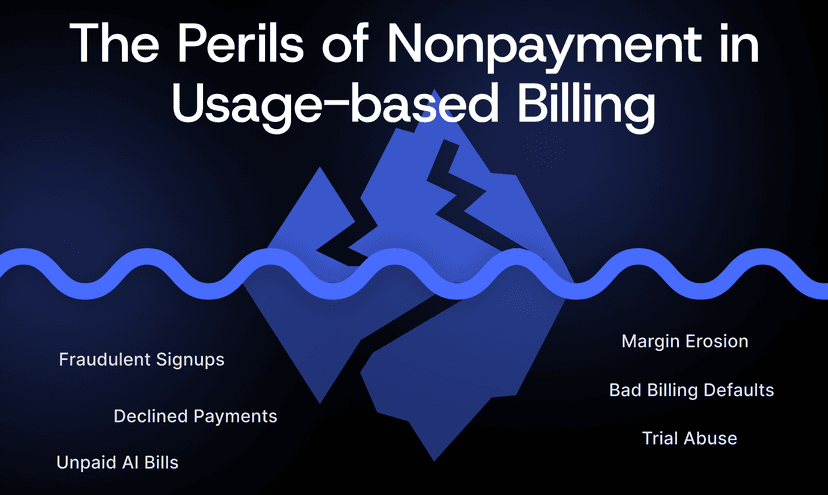 The Perils of Nonpayment in Usage-based Billing

Fraudulent Signups

Declined Payments

Unpaid AI Bills

Margin Erosion

Bad Billing Defaults

Trial Abuse